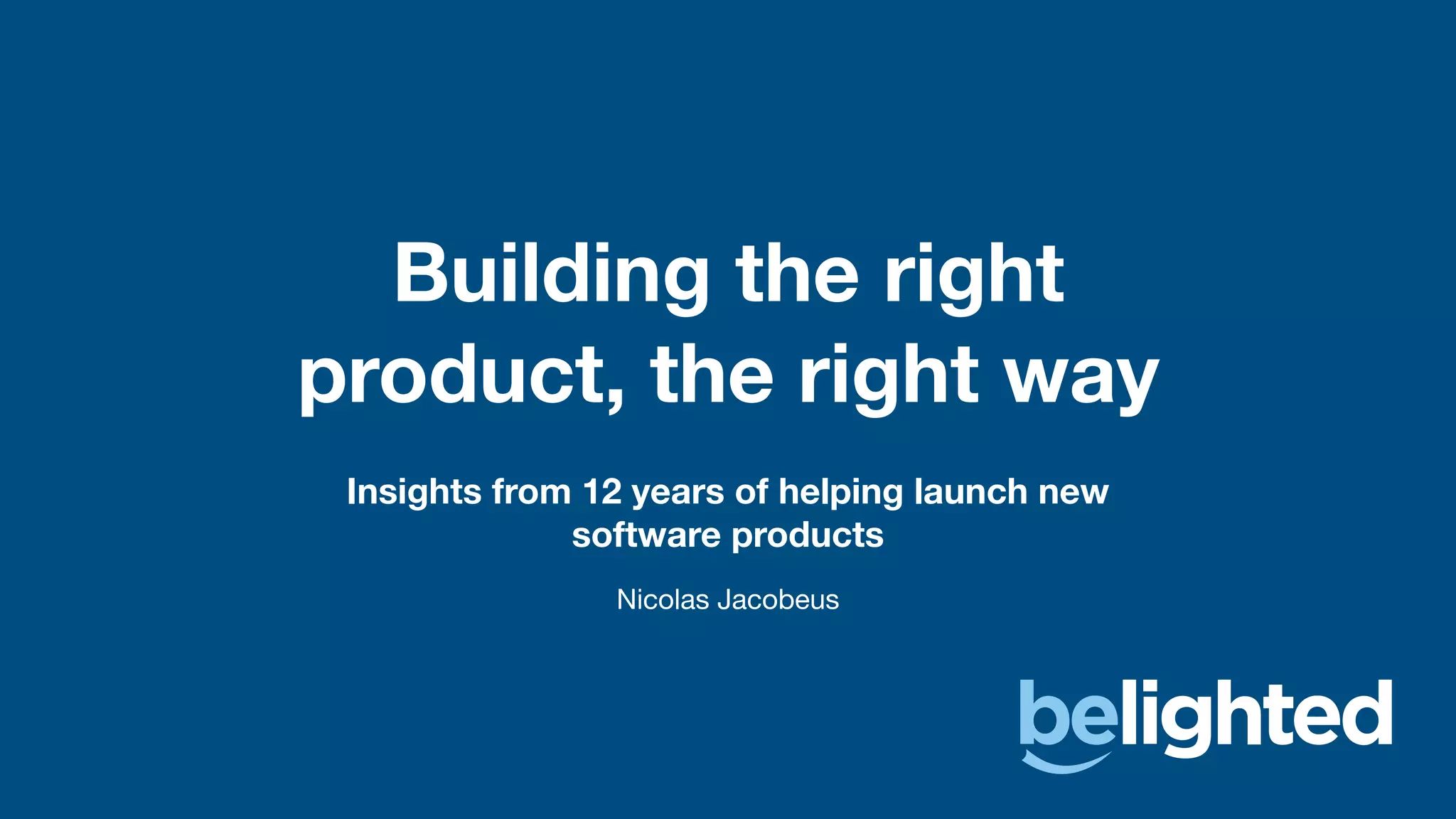 Building the right product, the right way

Insights from 12 years of helping launch new software products

Nicolas Jacobeus

belighted